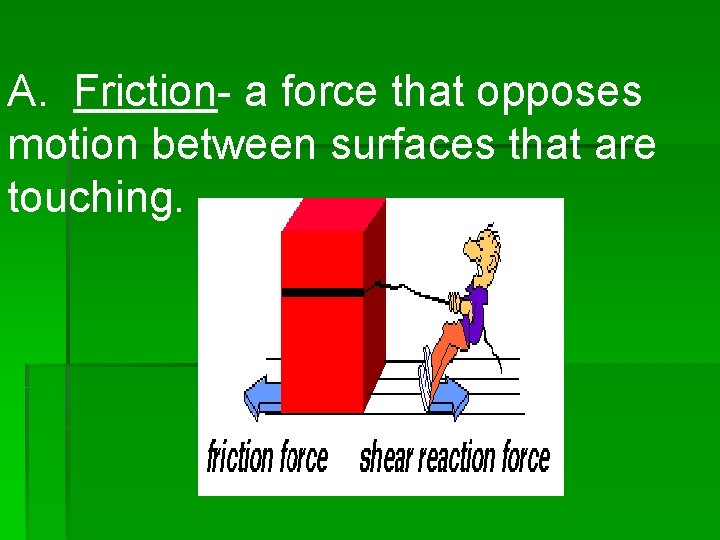 A. Friction- a force that opposes motion between surfaces that are touching.

friction force shear reaction force